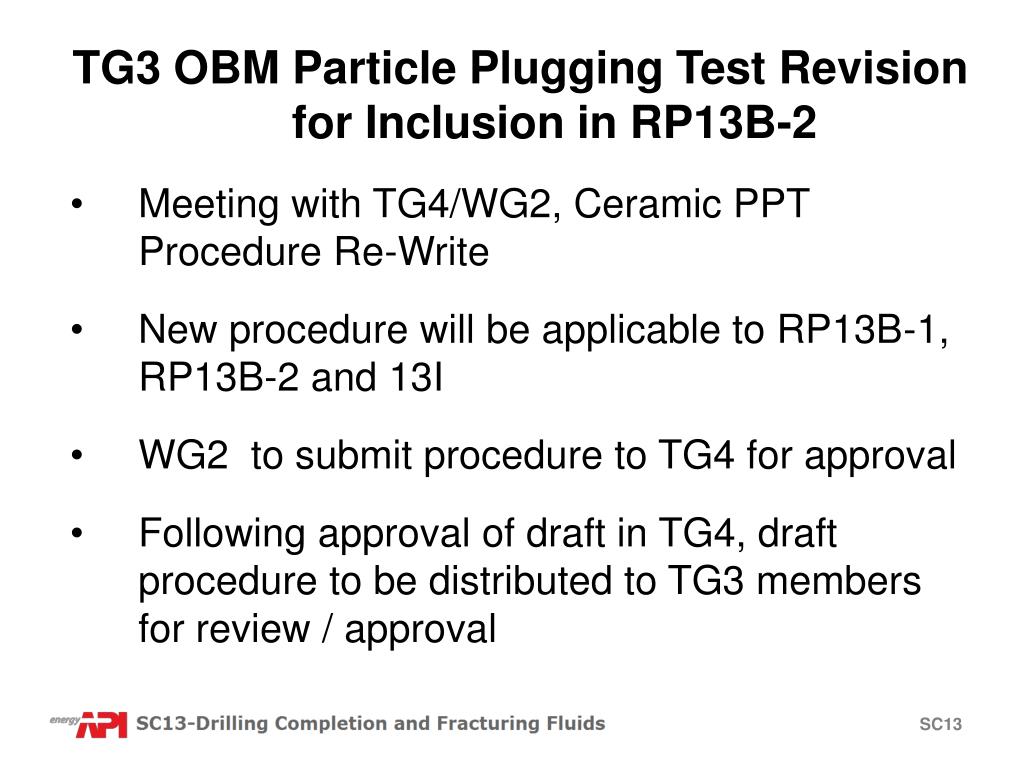 TG3 OBM Particle Plugging Test Revision for Inclusion in RP13B-2

• Meeting with TG4/WG2, Ceramic PPT Procedure Re-Write

• New procedure will be applicable to RP13B-1, RP13B-2 and 13I

• WG2 to submit procedure to TG4 for approval

• Following approval of draft in TG4, draft procedure to be distributed to TG3 members for review / approval

energy API SC13-Drilling Completion and Fracturing Fluids

SC13